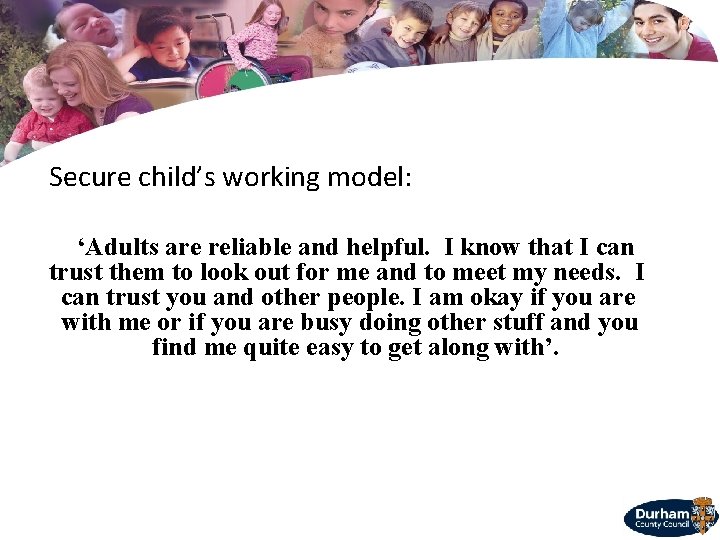 Secure child's working model:

'Adults are reliable and helpful. I know that I can trust them to look out for me and to meet my needs. I can trust you and other people. I am okay if you are with me or if you are busy doing other stuff and you find me quite easy to get along with'.

Durham County Council